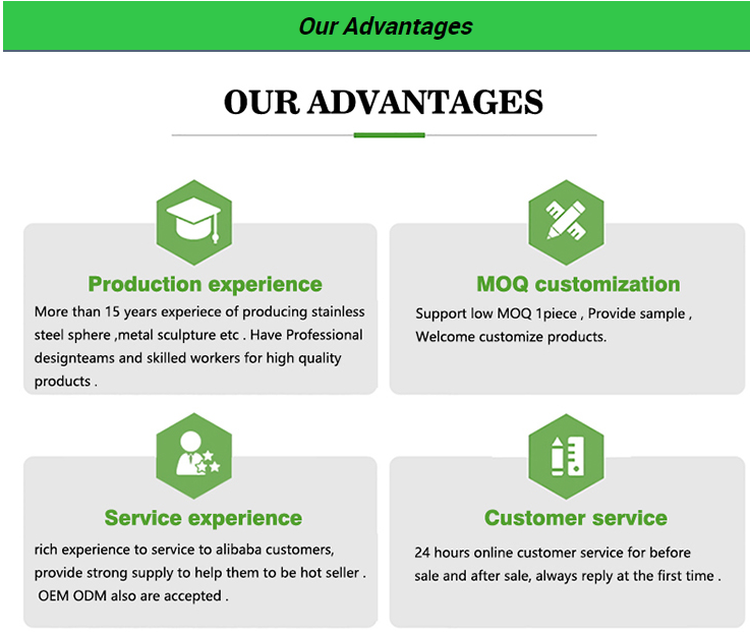 Our Advantages

OUR ADVANTAGES

Production experience

More than 15 years experiece of producing stainless steel sphere ,metal sculpture etc . Have Professional designteams and skilled workers for high quality products .

MOQ customization

Support low MOQ 1piece , Provide sample , Welcome customize products.

Service experience

rich experience to service to alibaba customers, provide strong supply to help them to be hot seller . OEM ODM also are accepted .

Customer service

24 hours online customer service for before sale and after sale, always reply at the first time .